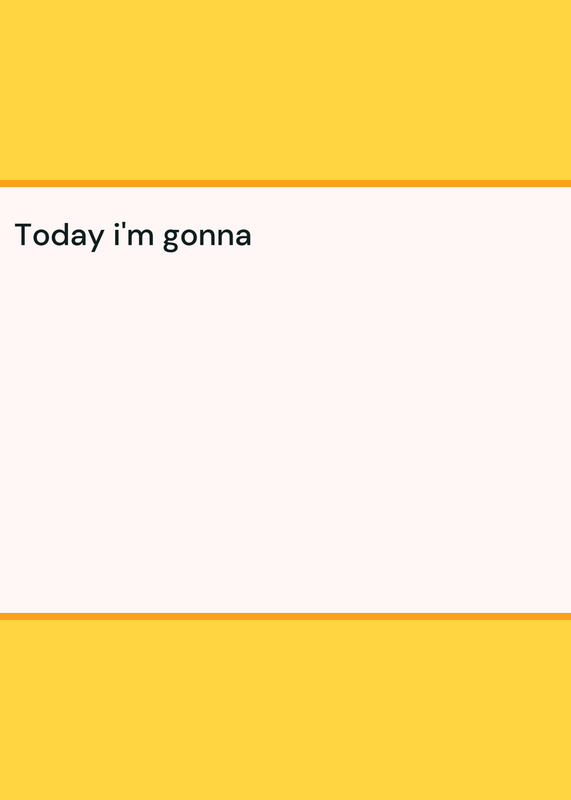 Today i'm gonna